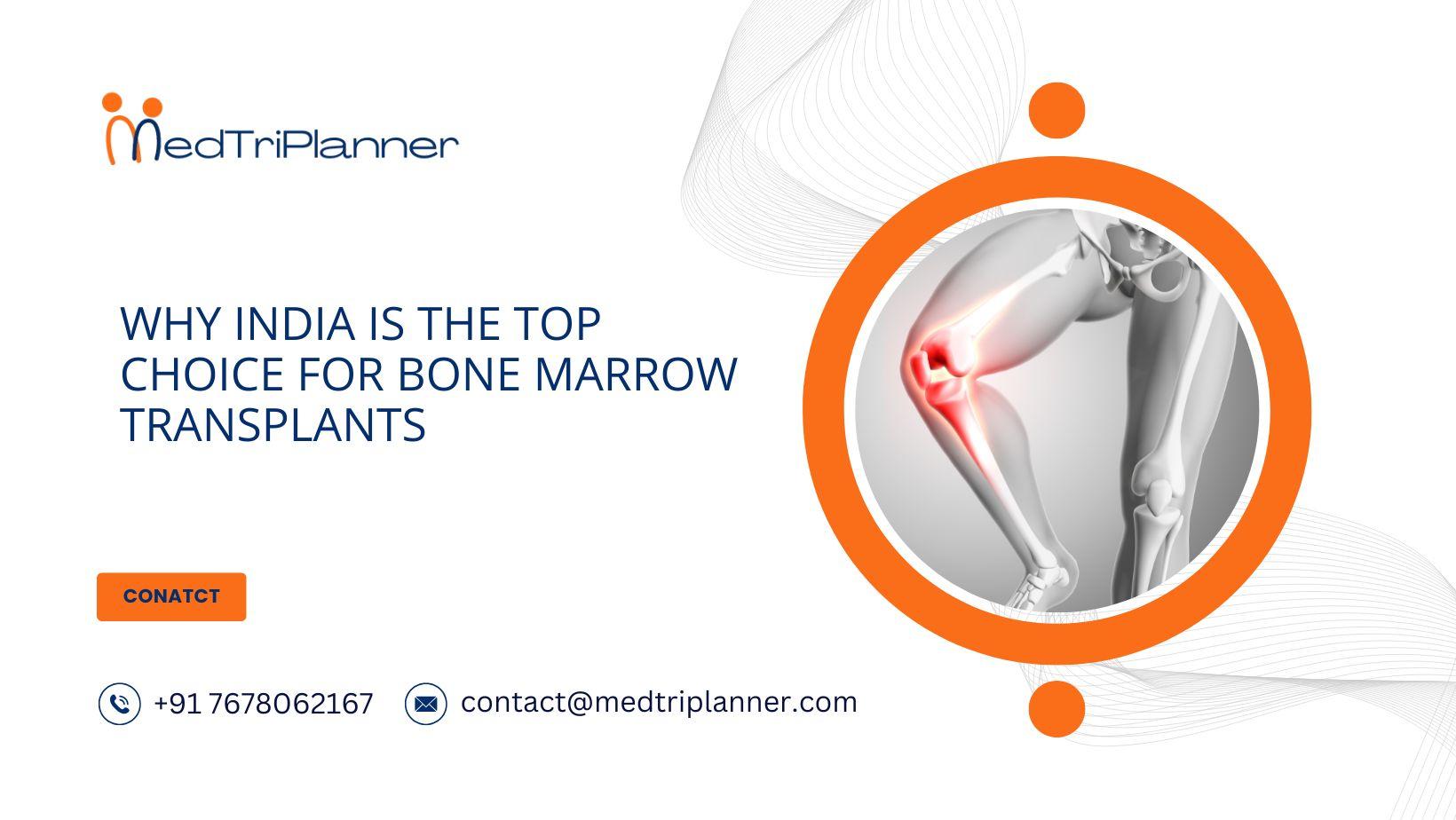 MedTriPlanner

WHY INDIA IS THE TOP CHOICE FOR BONE MARROW TRANSPLANTS

CONATCT

+91 7678062167

contact@medtriplanner.com